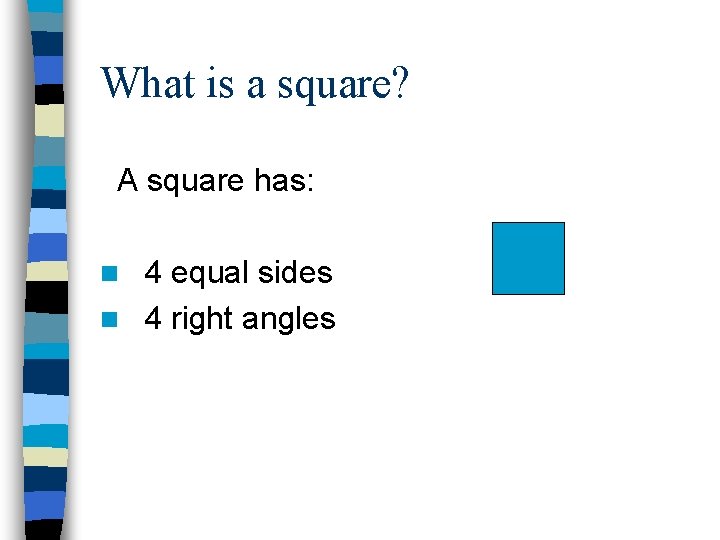 What is a square?

A square has:

- 4 equal sides
- 4 right angles